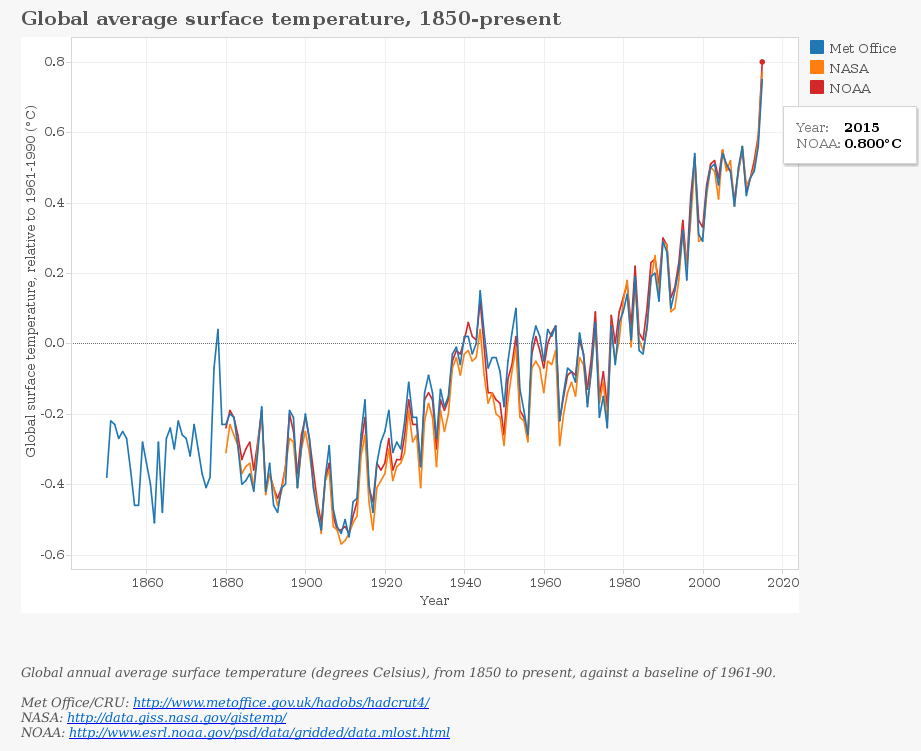 Global average surface temperature, 1850-present

Met Office
NASA
NOAA

Year: 2015
NOAA: 0.800°C

Global surface temperature, relative to 1961-1990 (°C)

0.8
0.6
0.4
0.2
0.0
-0.2
-0.4
-0.6

1860 1880 1900 1920 1940 1960 1980 2000 2020

Year

Global annual average surface temperature (degrees Celsius), from 1850 to present, against a baseline of 1961-90.

Met Office/CRU: http://www.metoffice.gov.uk/hadobs/hadcrut4/
NASA: http://data.giss.nasa.gov/gistemp/
NOAA: http://www.esrl.noaa.gov/psd/data/gridded/data.mlost.html